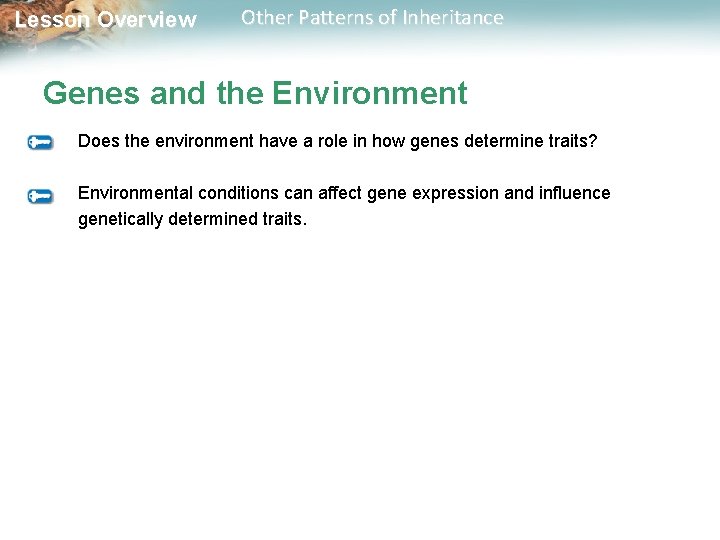 Lesson Overview Other Patterns of Inheritance

Genes and the Environment

Does the environment have a role in how genes determine traits?

Environmental conditions can affect gene expression and influence genetically determined traits.